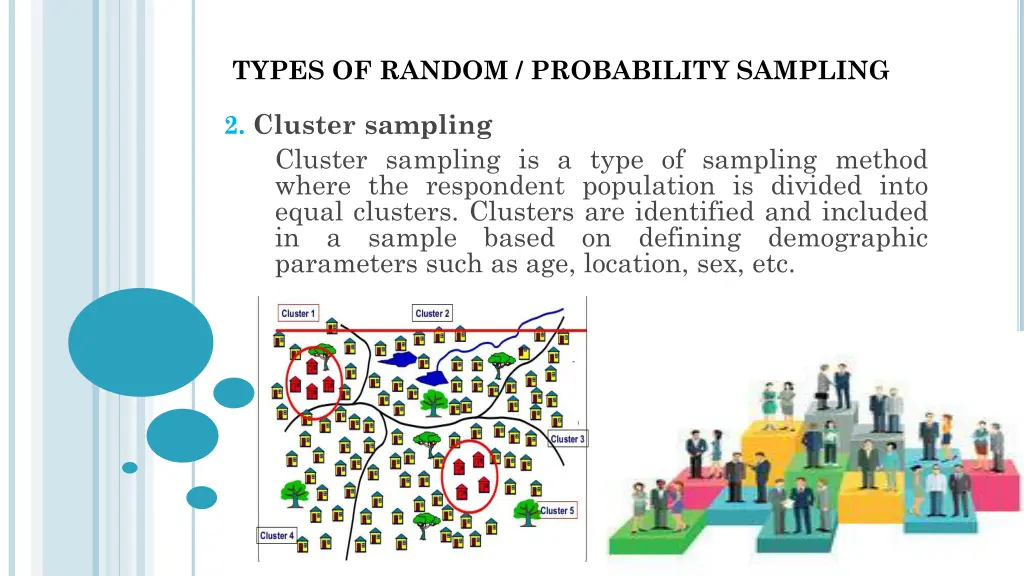 TYPES OF RANDOM / PROBABILITY SAMPLING

2. Cluster sampling

Cluster sampling is a type of sampling method where the respondent population is divided into equal clusters. Clusters are identified and included in a sample based on defining demographic parameters such as age, location, sex, etc.

Cluster 1

Cluster 2

Cluster 3

Cluster 5

Cluster 4